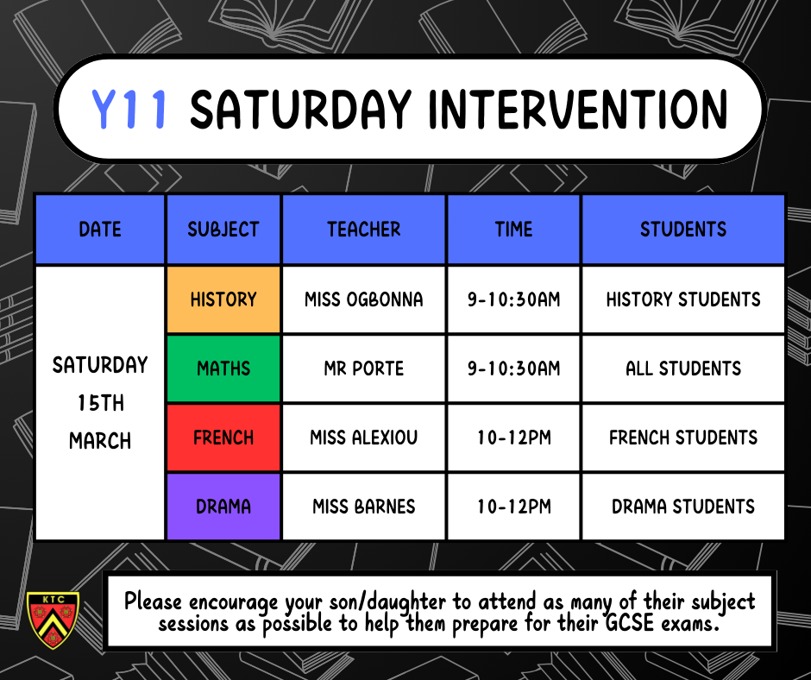 Y11 SATURDAY INTERVENTION

| DATE | SUBJECT | TEACHER | TIME | STUDENTS |
|---|---|---|---|---|
| SATURDAY 15TH MARCH | HISTORY | MISS OGBONNA | 9-10:30AM | HISTORY STUDENTS |
| | MATHS | MR PORTE | 9-10:30AM | ALL STUDENTS |
| | FRENCH | MISS ALEXIOU | 10-12PM | FRENCH STUDENTS |
| | DRAMA | MISS BARNES | 10-12PM | DRAMA STUDENTS |

KTC

Please encourage your son/daughter to attend as many of their subject sessions as possible to help them prepare for their GCSE exams.